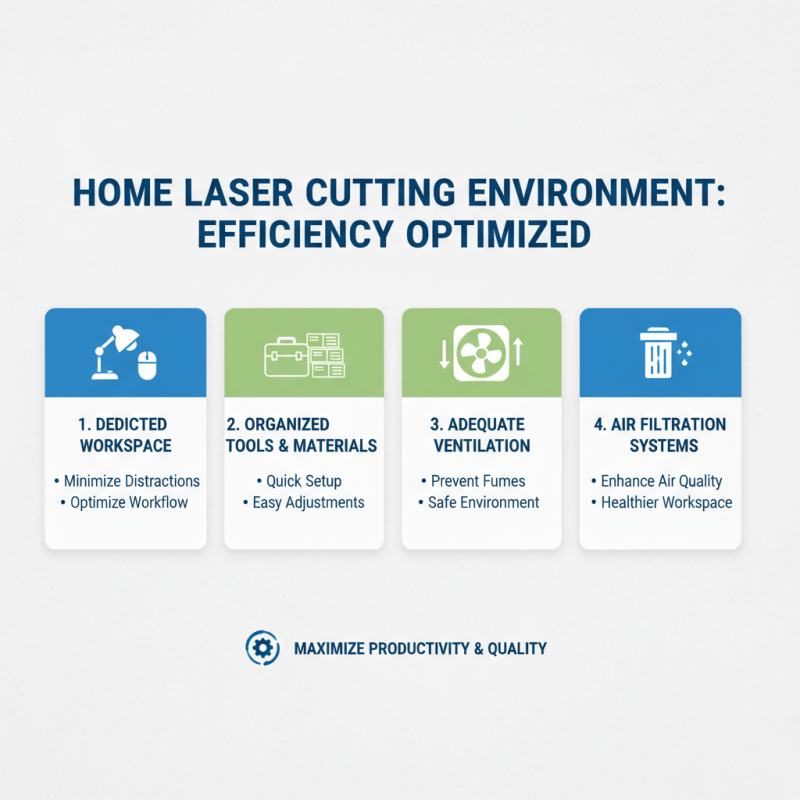 HOME LASER CUTTING ENVIRONMENT: EFFICIENCY OPTIMIZED

1. DEDICTED WORKSPACE

• Minimize Distractions
• Optimize Workflow

2. ORGANIZED TOOLS & MATERIALS

• Quick Setup
• Easy Adjustments

3. ADEQUATE VENTILATION

• Prevent Fumes
• Safe Environment

4. AIR FILTRATION SYSTEMS

• Enhance Air Quality
• Healthier Workspace

MAXIMIZE PRODUCTIVITY & QUALITY